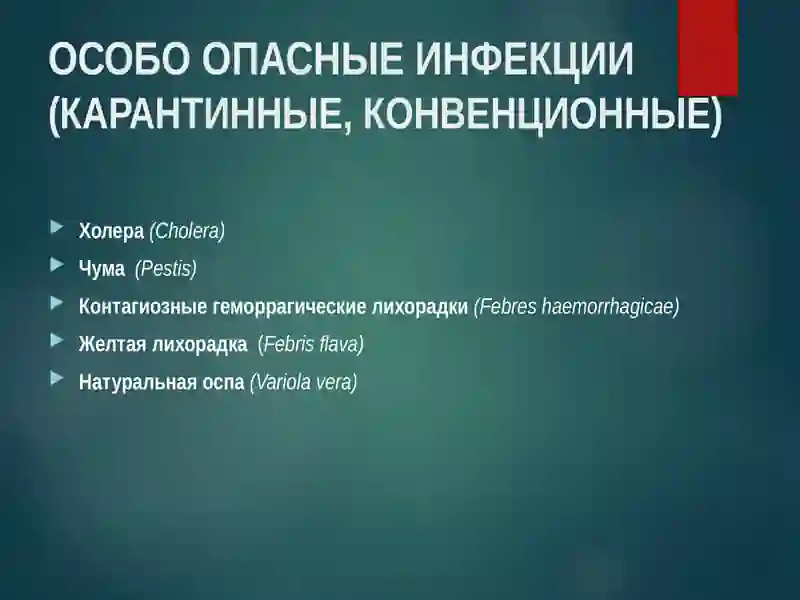 ОСОБО ОПАСНЫЕ ИНФЕКЦИИ (КАРАНТИННЫЕ, КОНВЕНЦИОННЫЕ)

Холера (Cholera)

Чума (Pestis)

Контагиозные геморрагические лихорадки (Febres haemorrhagicae)

Желтая лихорадка (Febris flava)

Натуральная оспа (Variola vera)